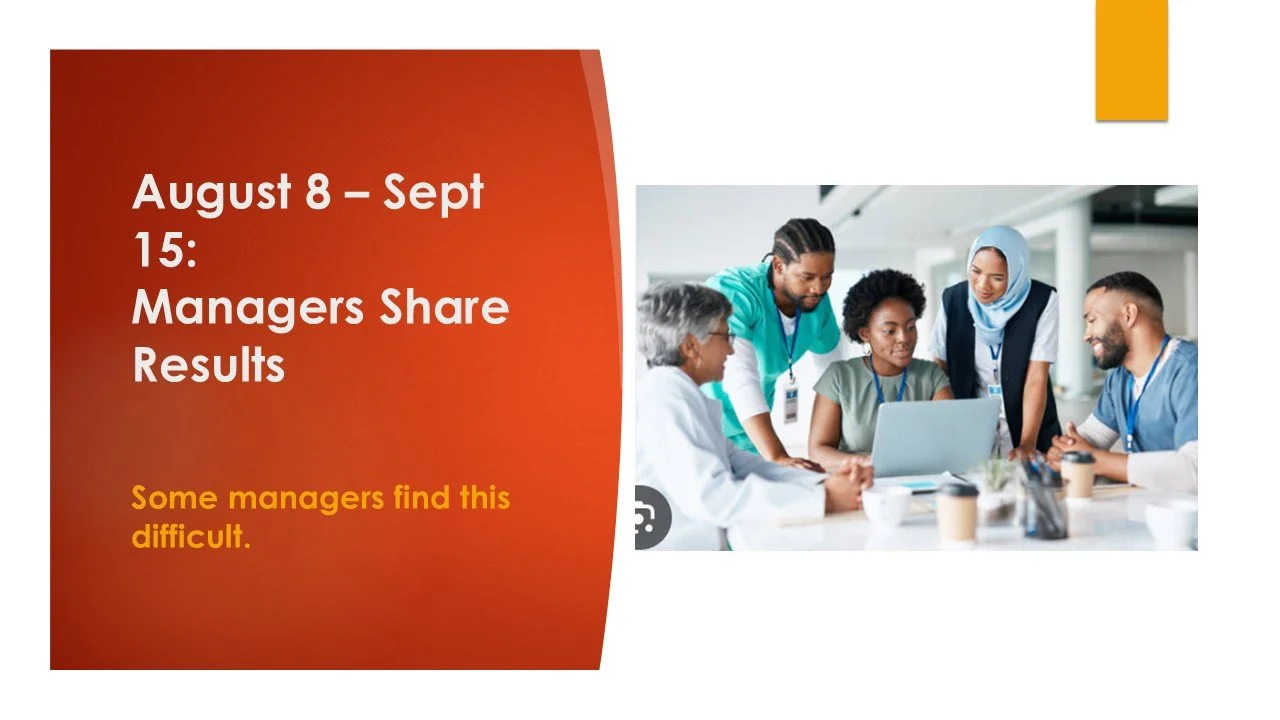 August 8 – Sept 15:
Managers Share Results

Some managers find this difficult.